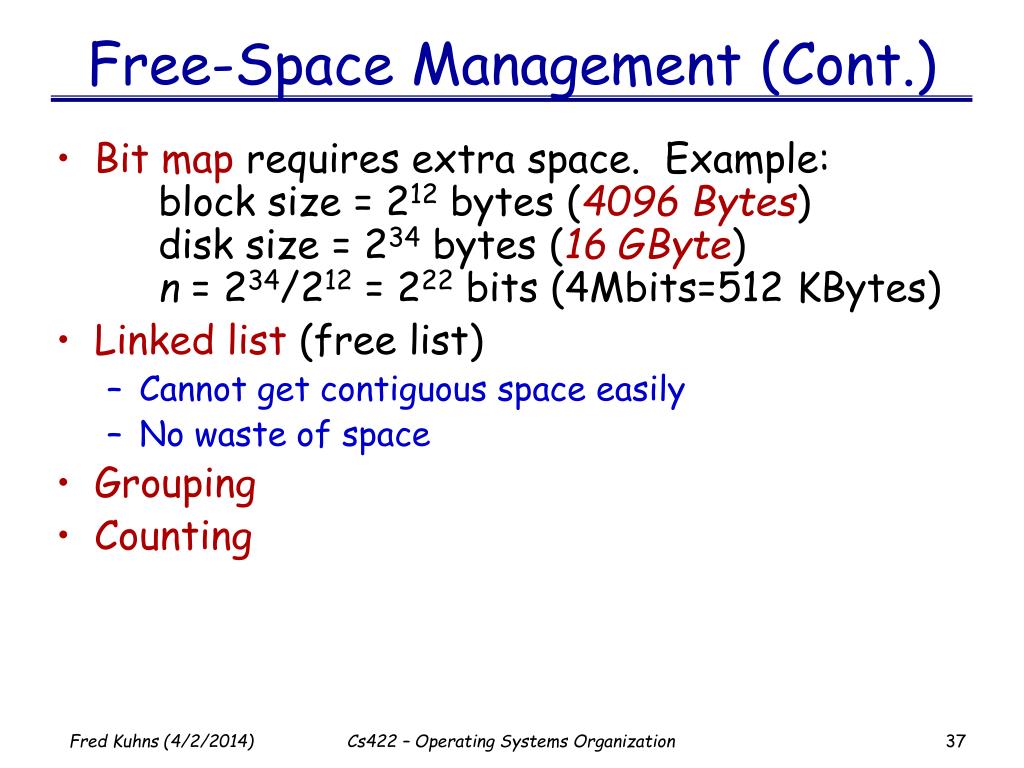 Free-Space Management (Cont.)

• Bit map requires extra space. Example:
block size = $2^{12}$ bytes (4096 Bytes)
disk size = $2^{34}$ bytes (16 GByte)
$n = 2^{34}/2^{12} = 2^{22}$ bits (4Mbits=512 KBytes)

• Linked list (free list)
– Cannot get contiguous space easily
– No waste of space

• Grouping

• Counting

Fred Kuhns (4/2/2014)

Cs422 – Operating Systems Organization

37